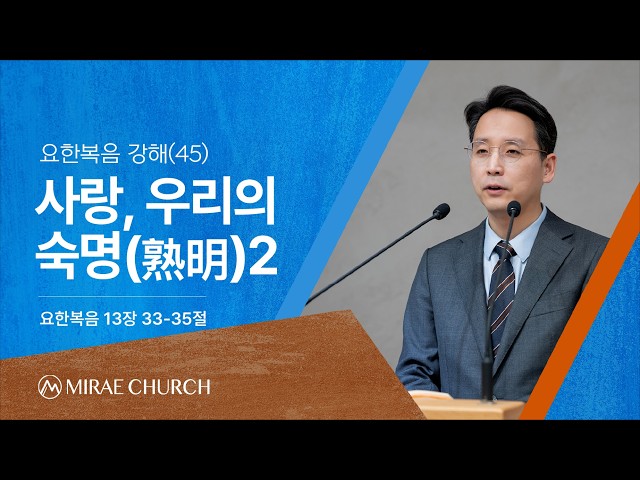 요한복음 강해(45)

사랑, 우리의 숙명(熟明)2

요한복음 13장 33-35절

MIRAE CHURCH